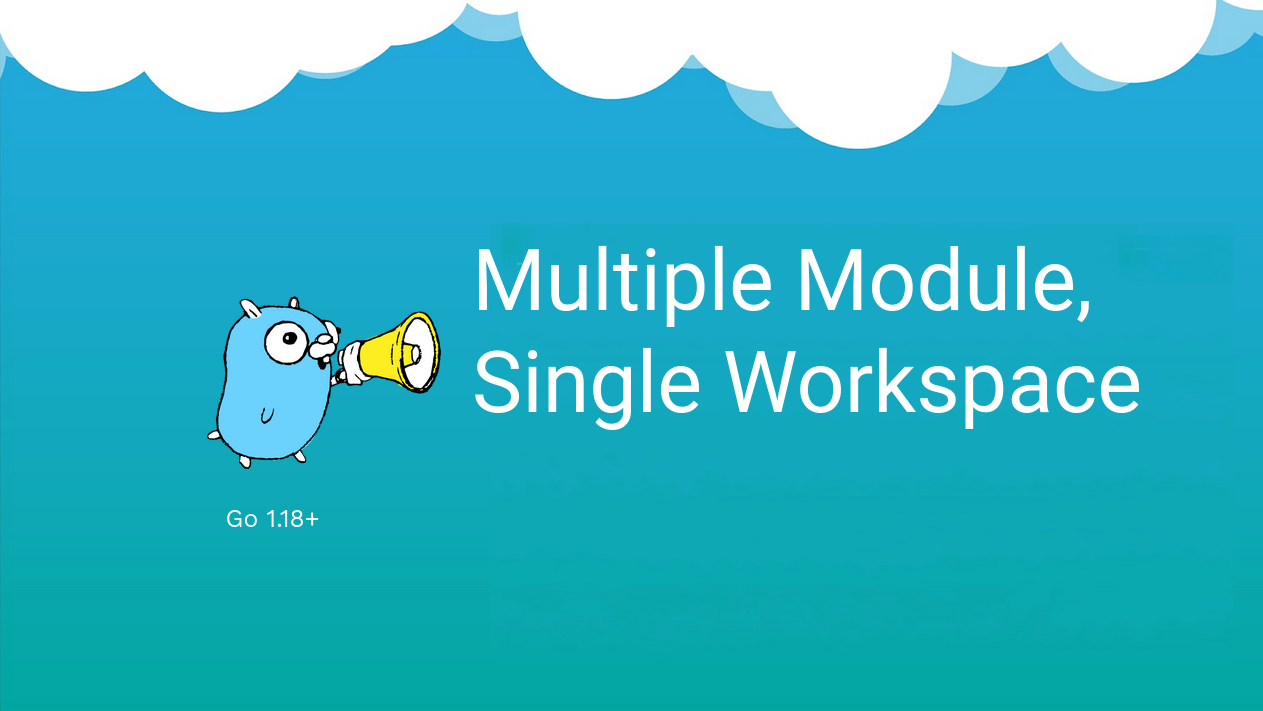 Multiple Module,
Single Workspace

Go 1.18+